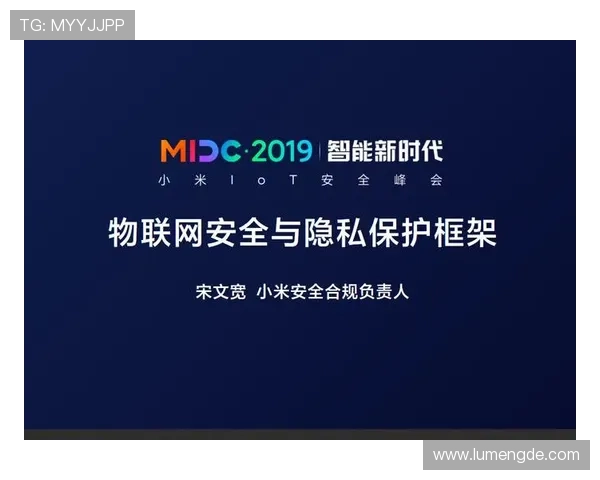 TG: MYYJJPP

MIDC·2019 | 智能新时代
小米IoT安全峰会

物联网安全与隐私保护框架

宋文宽 小米安全合规负责人

www.lumengde.com